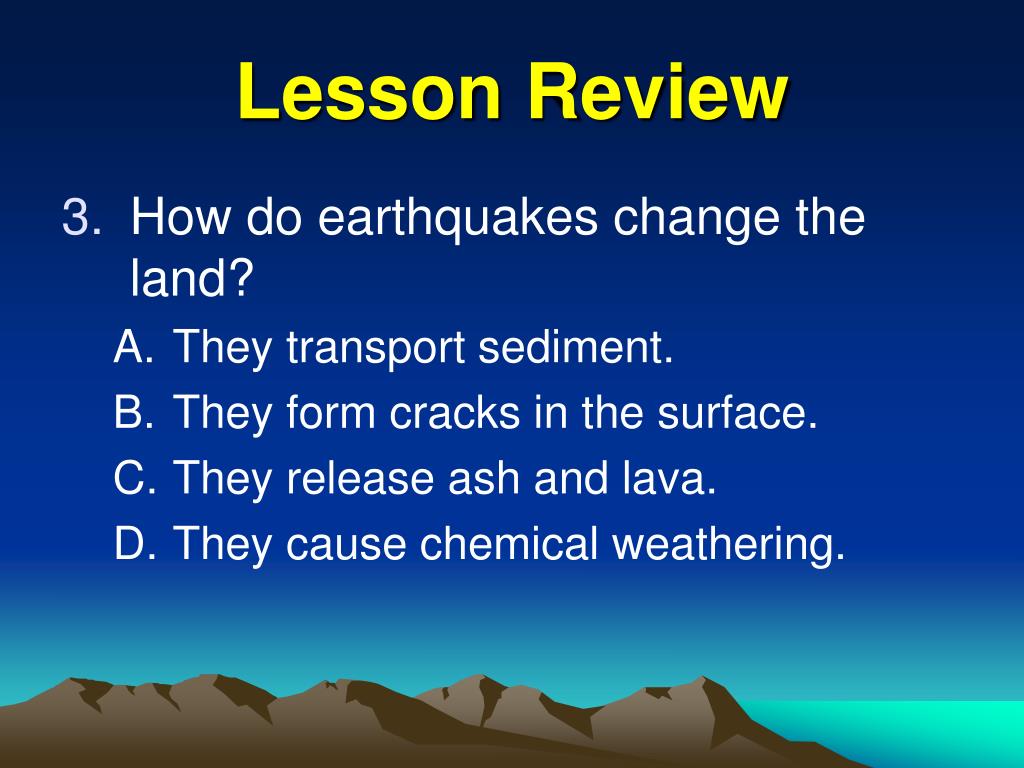 Lesson Review

3. How do earthquakes change the land?

A. They transport sediment.
B. They form cracks in the surface.
C. They release ash and lava.
D. They cause chemical weathering.